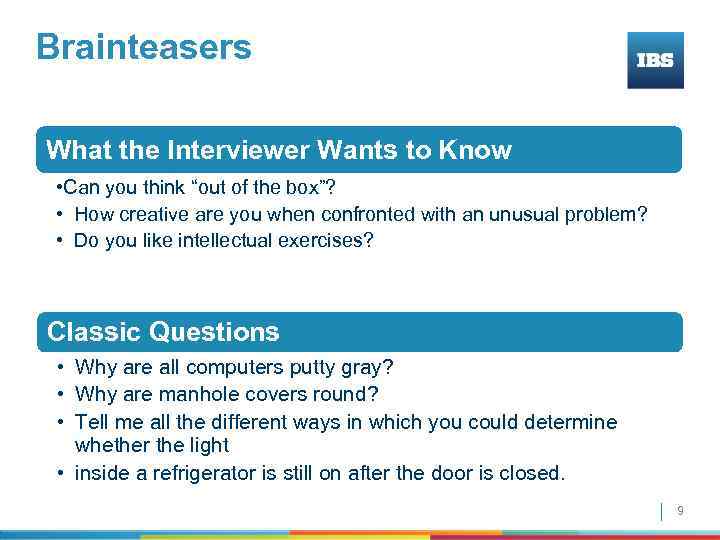 Brainteasers

IBS

What the Interviewer Wants to Know

•Can you think “out of the box”?
• How creative are you when confronted with an unusual problem?
• Do you like intellectual exercises?

Classic Questions

• Why are all computers putty gray?
• Why are manhole covers round?
• Tell me all the different ways in which you could determine whether the light
• inside a refrigerator is still on after the door is closed.

9